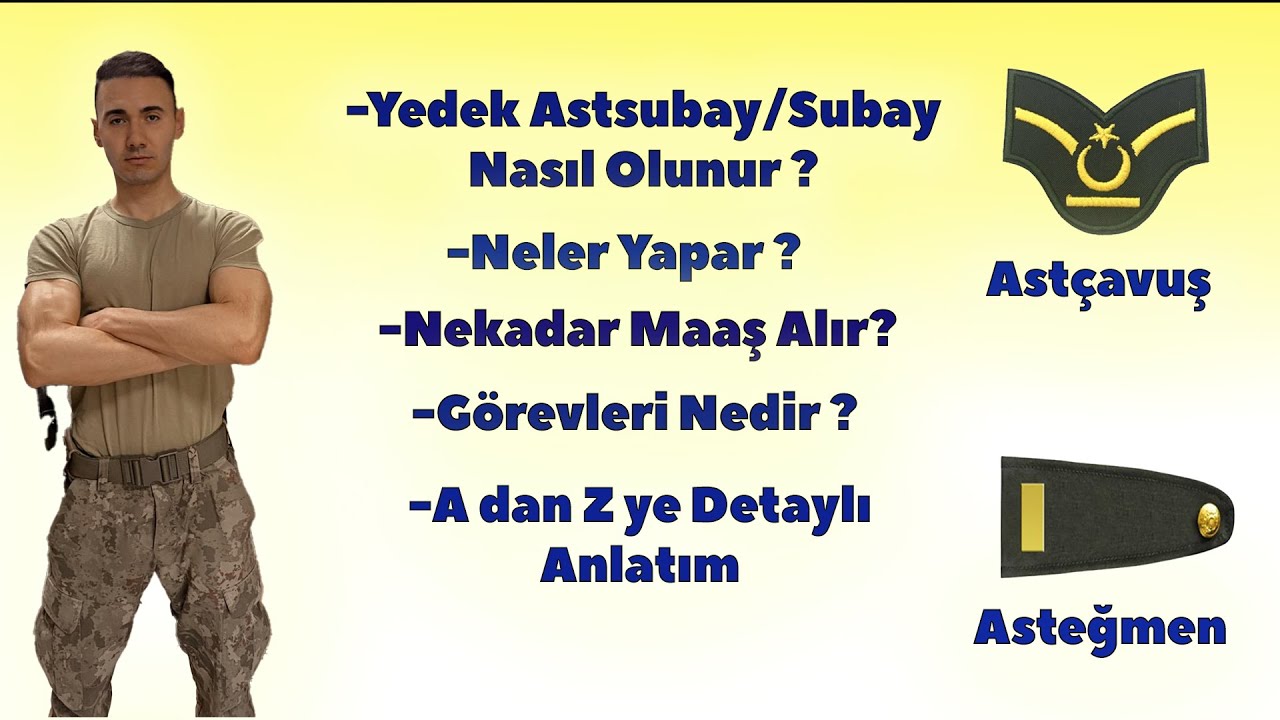 -Yedek Astsubay/Subay Nasıl Olunur ?

-Neler Yapar ?

-Nekadar Maaş Alır?

-Görevleri Nedir ?

-A dan Z ye Detaylı Anlatım

Astçavuş

Asteğmen